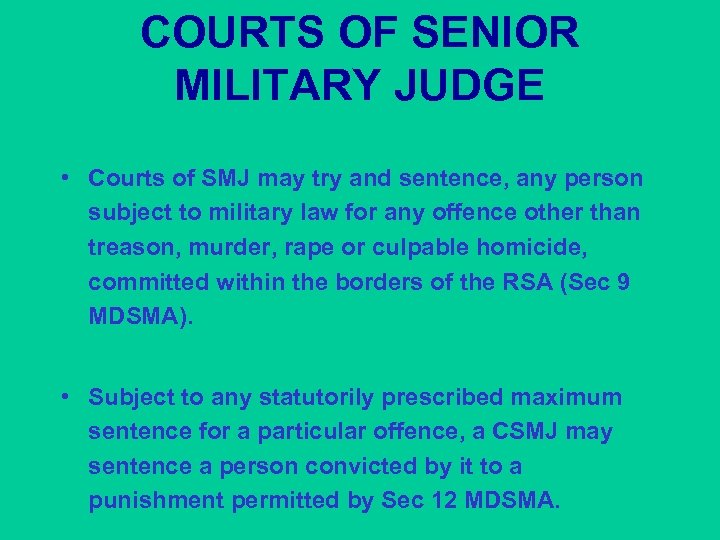 COURTS OF SENIOR MILITARY JUDGE

• Courts of SMJ may try and sentence, any person subject to military law for any offence other than treason, murder, rape or culpable homicide, committed within the borders of the RSA (Sec 9 MDSMA).

• Subject to any statutorily prescribed maximum sentence for a particular offence, a CSMJ may sentence a person convicted by it to a punishment permitted by Sec 12 MDSMA.